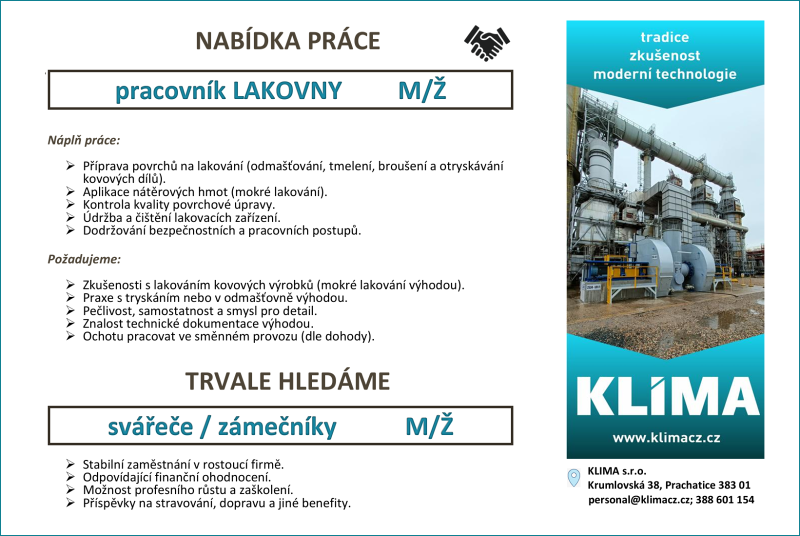 NABÍDKA PRÁCE

pracovník LAKOVNY M/Ž

Náplň práce:

➢ Příprava povrchů na lakování (odmašťování, tmelení, broušení a otryskávání kovových dílů).
➢ Aplikace nátěrových hmot (mokré lakování).
➢ Kontrola kvality povrchové úpravy.
➢ Údržba a čištění lakovacích zařízení.
➢ Dodržování bezpečnostních a pracovních postupů.

Požadujeme:

➢ Zkušenosti s lakováním kovových výrobků (mokré lakování výhodou).
➢ Praxe s tryskáním nebo v odmašťovně výhodou.
➢ Pečlivost, samostatnost a smysl pro detail.
➢ Znalost technické dokumentace výhodou.
➢ Ochotu pracovat ve směnném provozu (dle dohody).

TRVALE HLEDÁME

svářeče / zámečníky M/Ž

➢ Stabilní zaměstnání v rostoucí firmě.
➢ Odpovídající finanční ohodnocení.
➢ Možnost profesního růstu a zaškolení.
➢ Příspěvky na stravování, dopravu a jiné benefity.

tradice
zkušenost
moderní technologie

KLIMA

www.klimacz.cz

KLIMA s.r.o.
Krumlovská 38, Prachatice 383 01
personal@klimacz.cz; 388 601 154